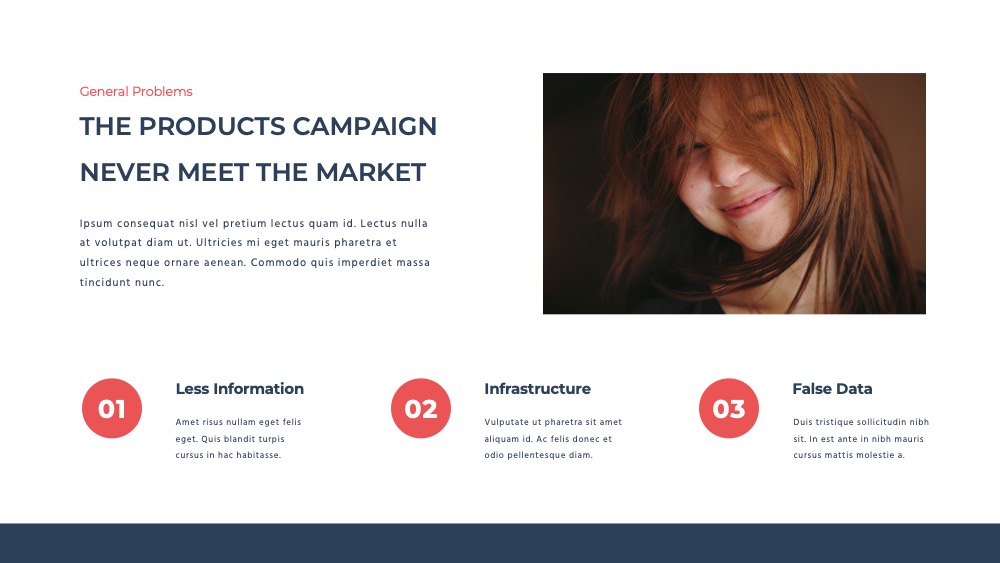 General Problems

THE PRODUCTS CAMPAIGN NEVER MEET THE MARKET

Ipsum consequat nisl vel pretium lectus quam id. Lectus nulla at volutpat diam ut. Ultricies mi eget mauris pharetra et ultrices neque ornare aenean. Commodo quis imperdiet massa tincidunt nunc.

01

Less Information

Amet risus nullam eget felis eget. Quis blandit turpis cursus in hac habitasse.

02

Infrastructure

Vulputate ut pharetra sit amet aliquam id. Ac felis donec et odio pellentesque diam.

03

False Data

Duis tristique sollicitudin nibh sit. In est ante in nibh mauris cursus mattis molestie a.